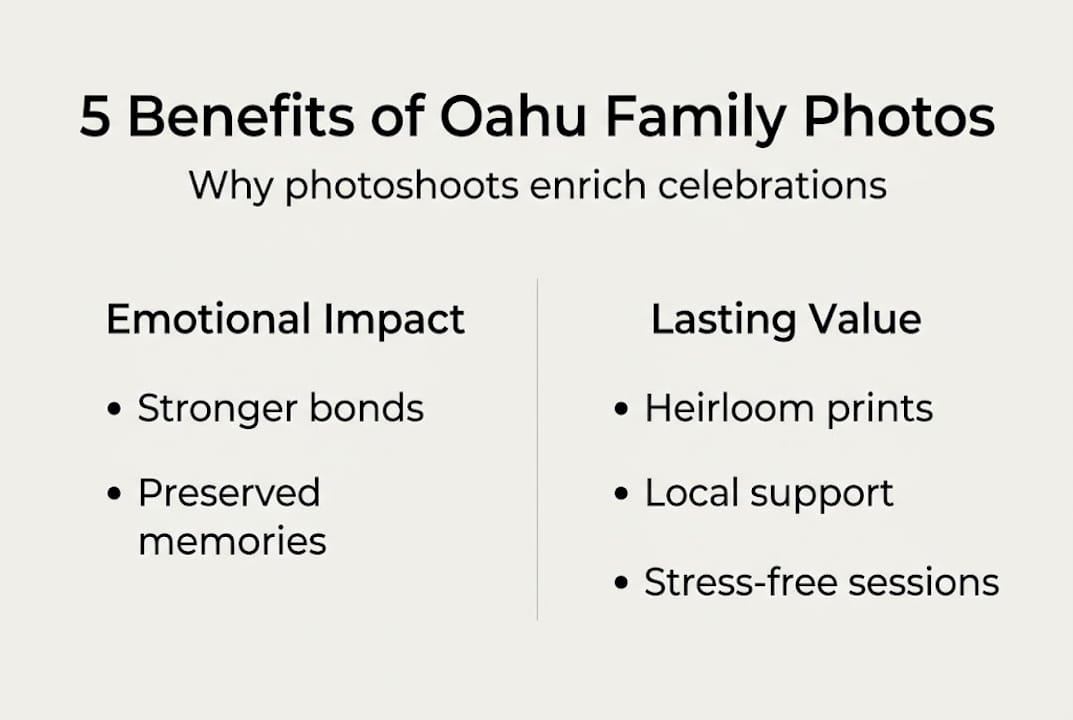 5 Benefits of Oahu Family Photos

Why photoshoots enrich celebrations

Emotional Impact

• Stronger bonds

• Preserved memories

Lasting Value

• Heirloom prints

• Local support

• Stress-free sessions